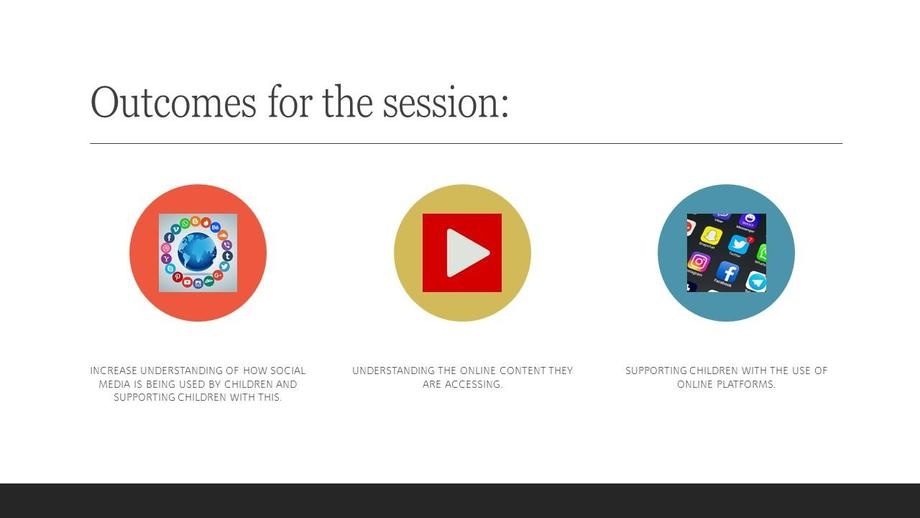 Outcomes for the session:

INCREASE UNDERSTANDING OF HOW SOCIAL MEDIA IS BEING USED BY CHILDREN AND SUPPORTING CHILDREN WITH THIS.

UNDERSTANDING THE ONLINE CONTENT THEY ARE ACCESSING.

SUPPORTING CHILDREN WITH THE USE OF ONLINE PLATFORMS.